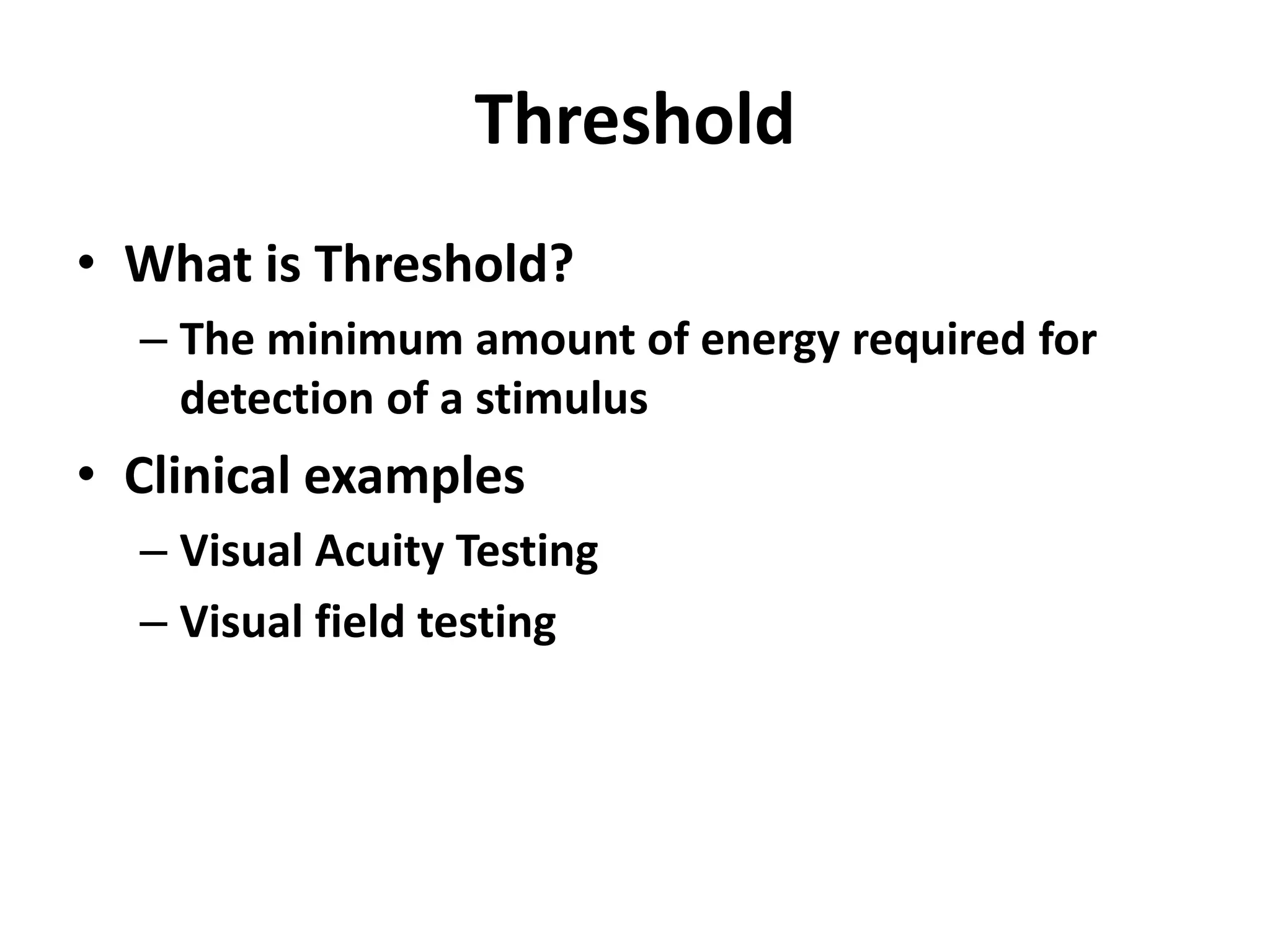 Threshold

• What is Threshold?
– The minimum amount of energy required for detection of a stimulus
• Clinical examples
– Visual Acuity Testing
– Visual field testing